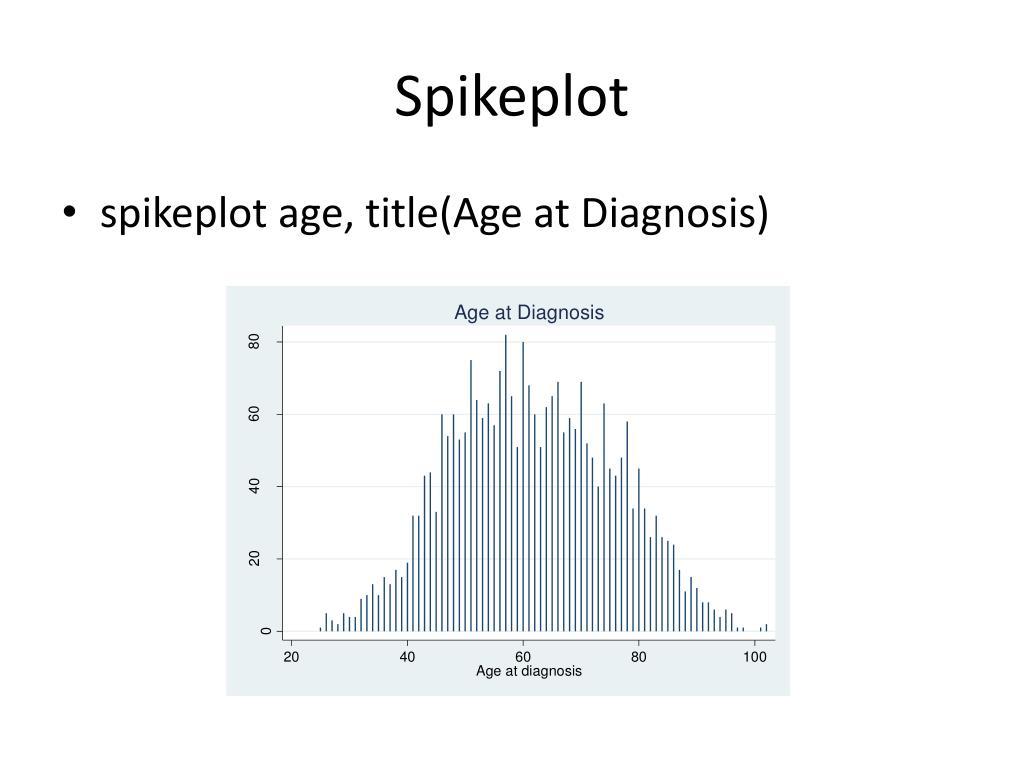 Spikeplot

• spikeplot age, title(Age at Diagnosis)

Age at Diagnosis

80
60
40
20
0

20 40 60 80 100
Age at diagnosis